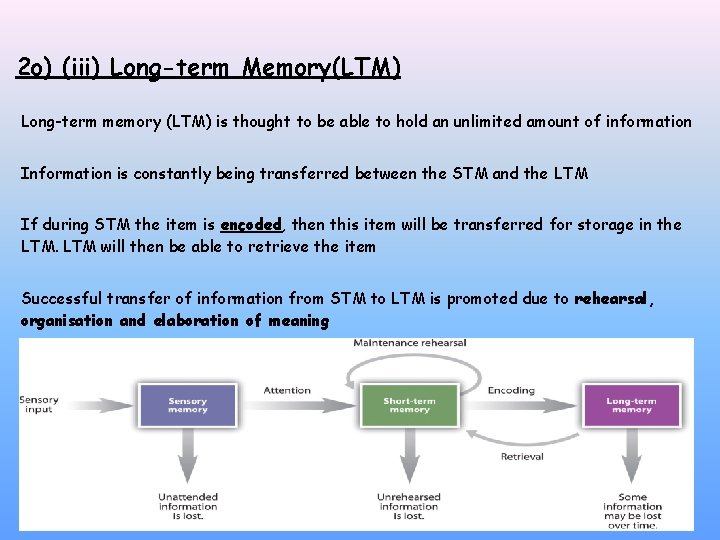 2o) (iii) Long-term Memory(LTM)

Long-term memory (LTM) is thought to be able to hold an unlimited amount of information

Information is constantly being transferred between the STM and the LTM

If during STM the item is encoded, then this item will be transferred for storage in the LTM. LTM will then be able to retrieve the item

Successful transfer of information from STM to LTM is promoted due to rehearsal, organisation and elaboration of meaning

Maintenance rehearsal

Sensory input

Sensory memory

Attention

Short-term memory

Encoding

Long-term memory

Retrieval

Unattended information is lost.

Unrehearsed information is lost.

Some information may be lost over time.